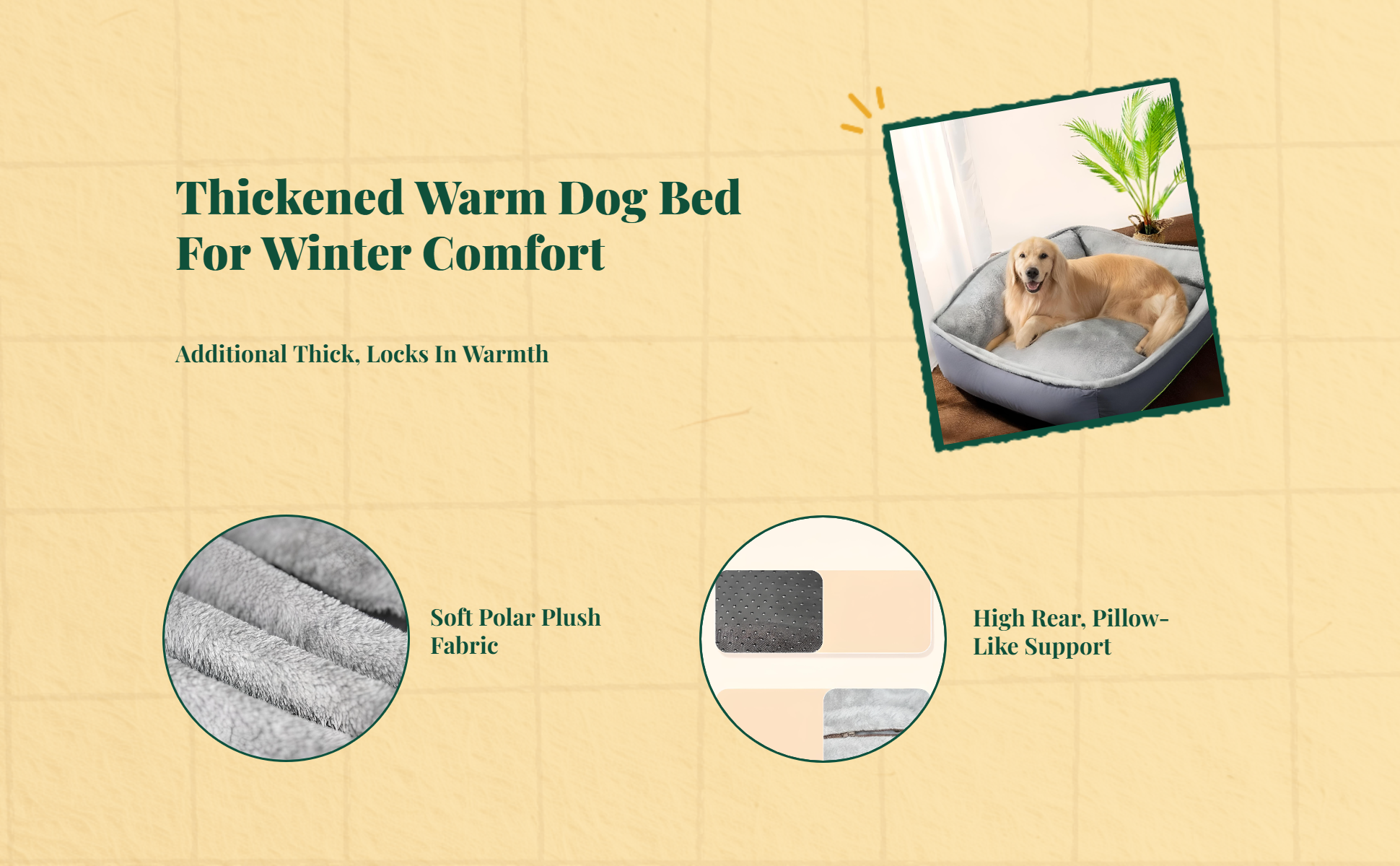 Thickened Warm Dog Bed For Winter Comfort

Additional Thick, Locks In Warmth

Soft Polar Plush Fabric

High Rear, Pillow-Like Support